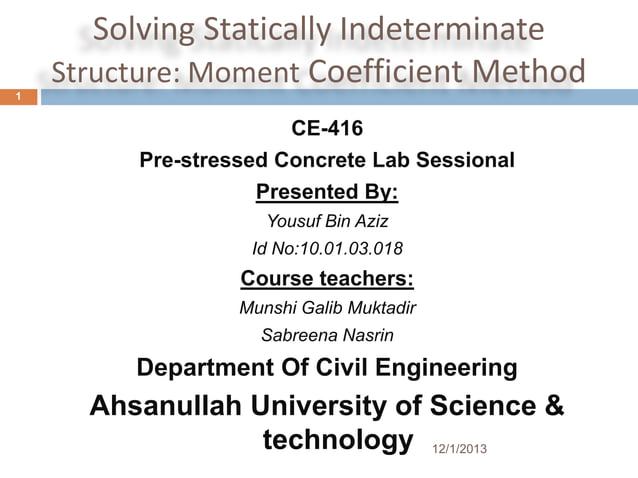 Solving Statically Indeterminate Structure: Moment Coefficient Method

1

CE-416

Pre-stressed Concrete Lab Sessional

Presented By:

Yousuf Bin Aziz

Id No:10.01.03.018

Course teachers:

Munshi Galib Muktadir

Sabreena Nasrin

Department Of Civil Engineering

Ahsanullah University of Science & technology

12/1/2013